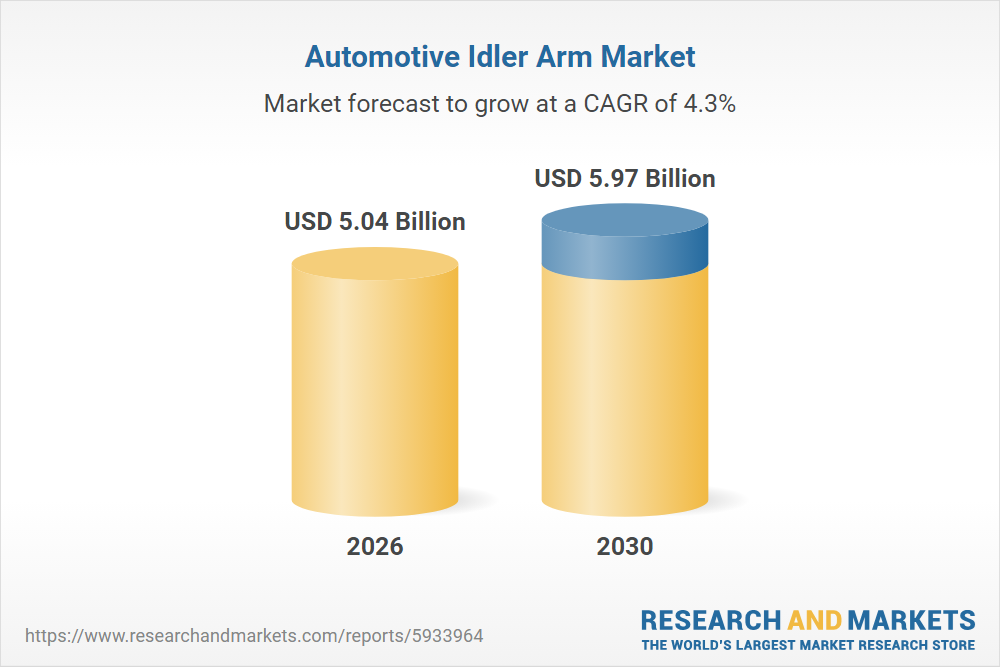 Automotive Idler Arm Market

Market forecast to grow at a CAGR of 4.3%

USD 5.04 Billion

USD 5.97 Billion

2026

2030

https://www.researchandmarkets.com/reports/5933964

RESEARCH AND MARKETS
THE WORLD'S LARGEST MARKET RESEARCH STORE